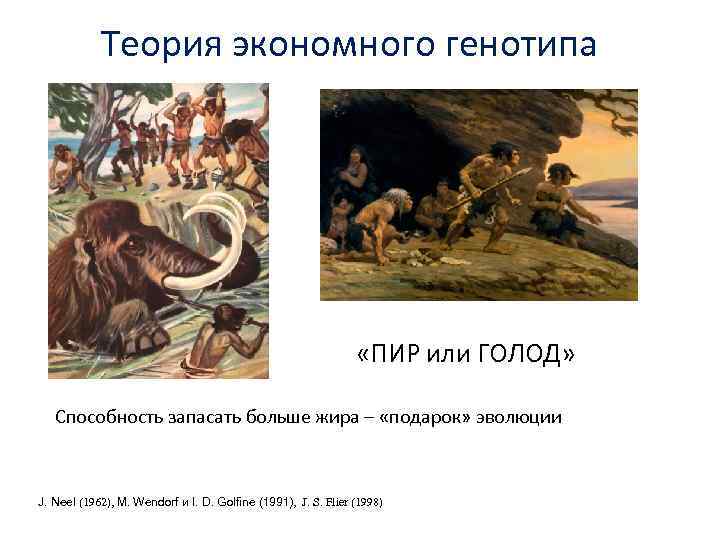 Теория экономного генотипа

«ПИР или ГОЛОД»

Способность запасать больше жира – «подарок» эволюции

J. Neel (1962), M. Wendorf и I. D. Golfine (1991), J. S. Flier (1998)